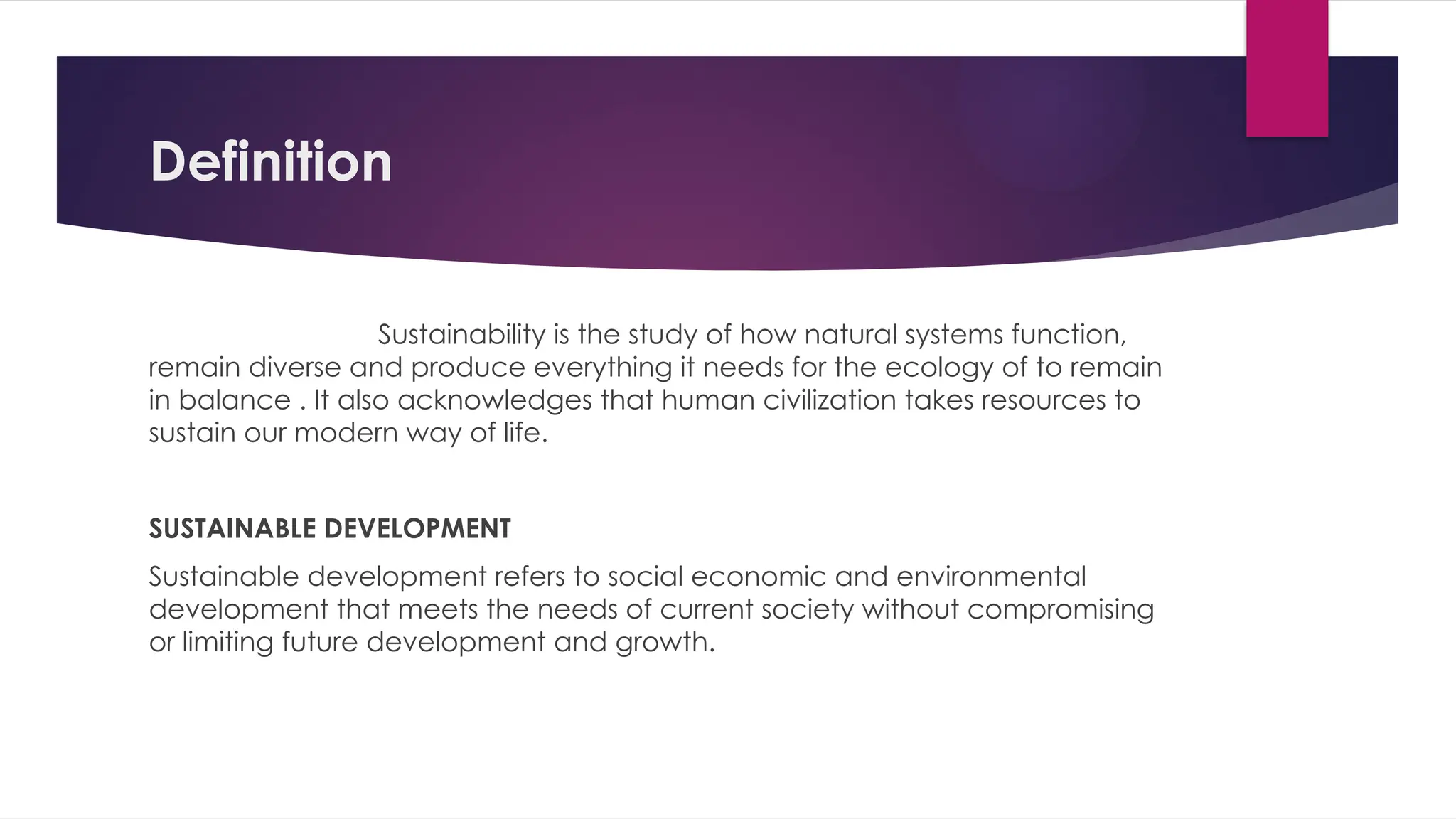 Definition

Sustainability is the study of how natural systems function, remain diverse and produce everything it needs for the ecology of to remain in balance . It also acknowledges that human civilization takes resources to sustain our modern way of life.

SUSTAINABLE DEVELOPMENT

Sustainable development refers to social economic and environmental development that meets the needs of current society without compromising or limiting future development and growth.